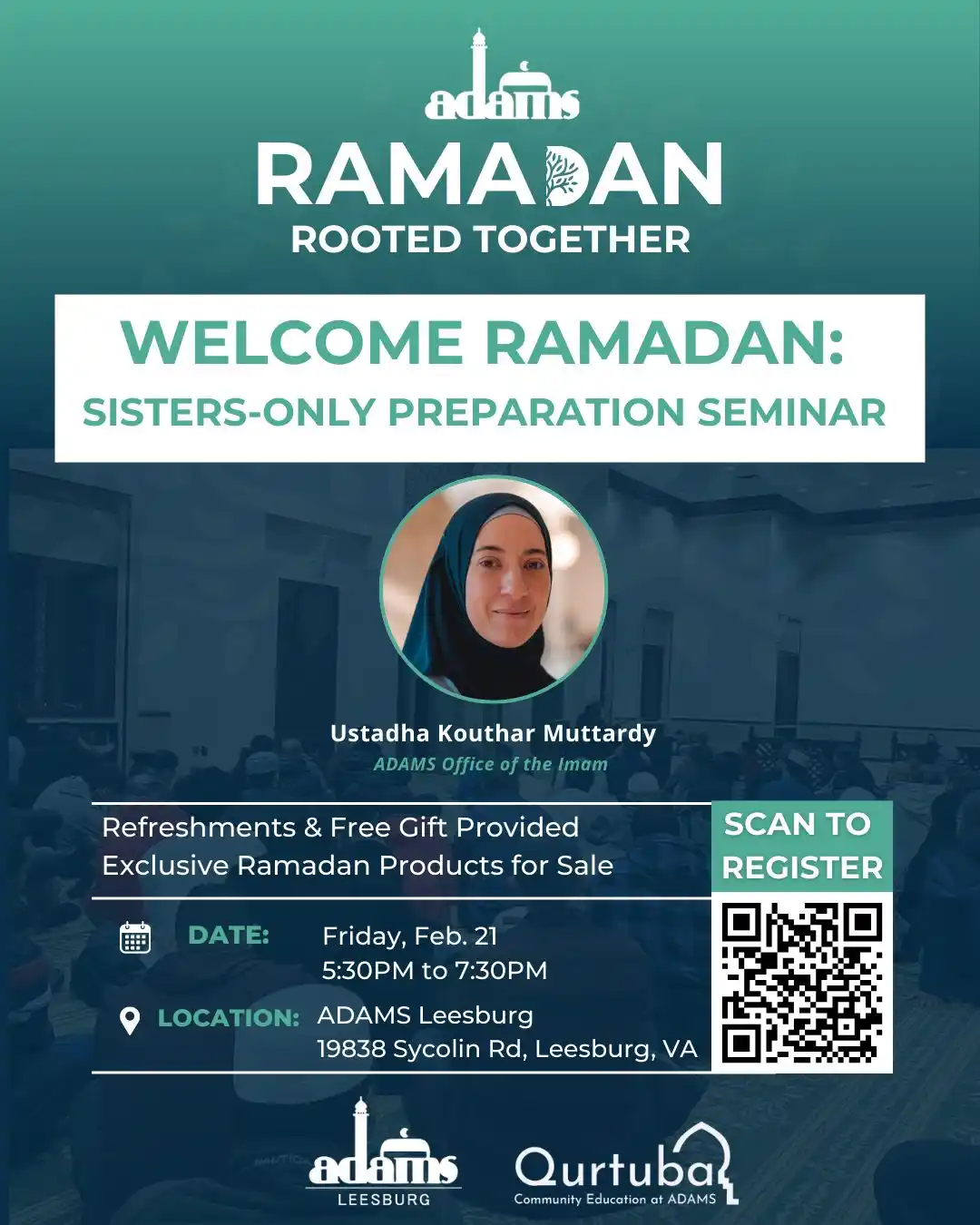 adams

RAMADAN
ROOTED TOGETHER

WELCOME RAMADAN:
SISTERS-ONLY PREPARATION SEMINAR

Ustadha Kouthar Muttardy
ADAMS Office of the Imam

Refreshments & Free Gift Provided
Exclusive Ramadan Products for Sale

SCAN TO REGISTER

DATE: Friday, Feb. 21
5:30PM to 7:30PM

LOCATION: ADAMS Leesburg
19838 Sycolin Rd, Leesburg, VA

adams
LEESBURG

Qurtuba
Community Education at ADAMS